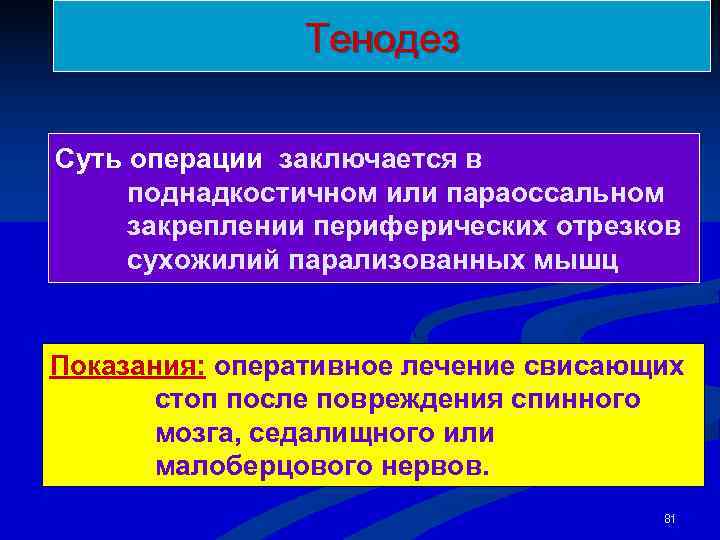 Тенодез

Суть операции заключается в поднадкостичном или параоссальном закреплении периферических отрезков сухожилий парализованных мышц

Показания: оперативное лечение свисающих стоп после повреждения спинного мозга, седалищного или малоберцового нервов.

81